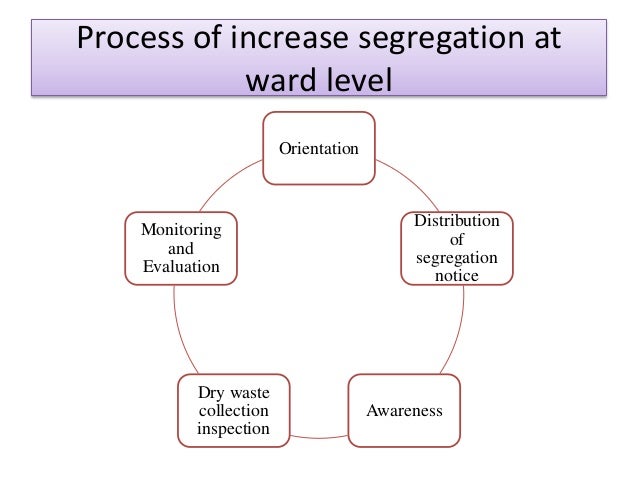 Process of increase segregation at ward level

Orientation

Distribution of segregation notice

Awareness

Dry waste collection inspection

Monitoring and Evaluation